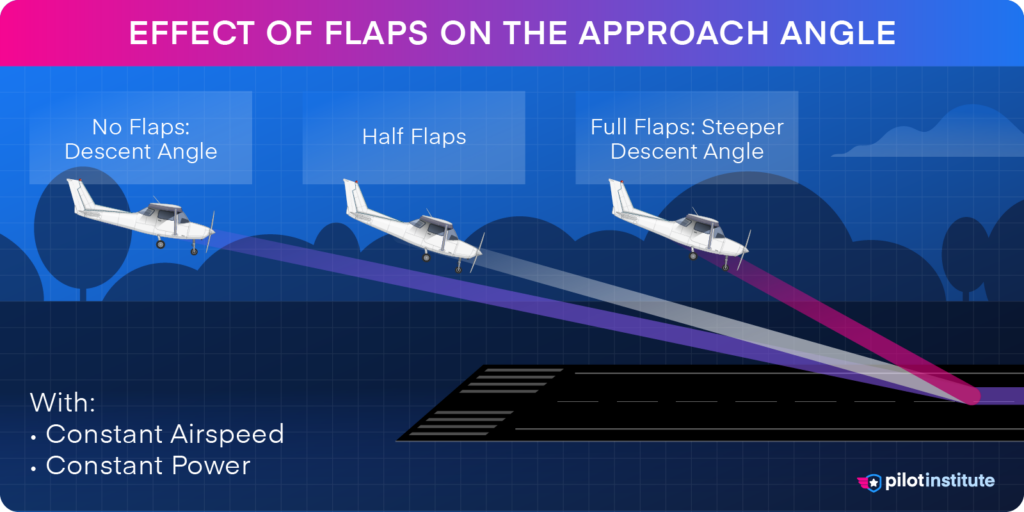 EFFECT OF FLAPS ON THE APPROACH ANGLE

No Flaps: Descent Angle

Half Flaps

Full Flaps: Steeper Descent Angle

With:
• Constant Airspeed
• Constant Power

pilotinstitute